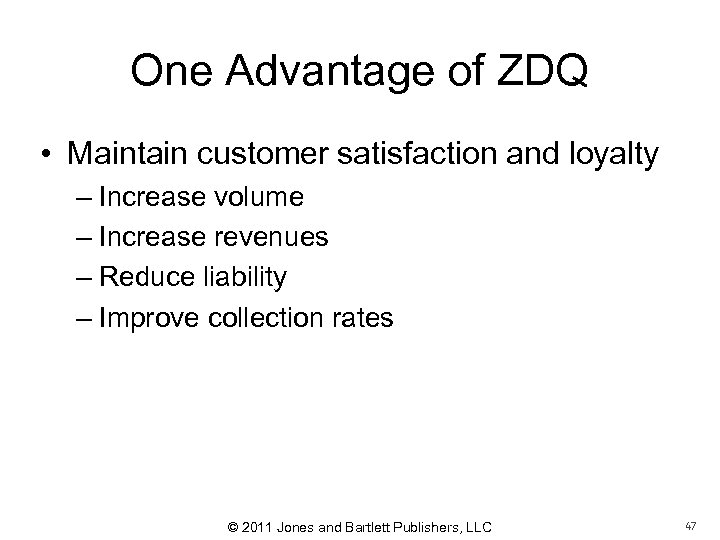 One Advantage of ZDQ

• Maintain customer satisfaction and loyalty
– Increase volume
– Increase revenues
– Reduce liability
– Improve collection rates

© 2011 Jones and Bartlett Publishers, LLC

47